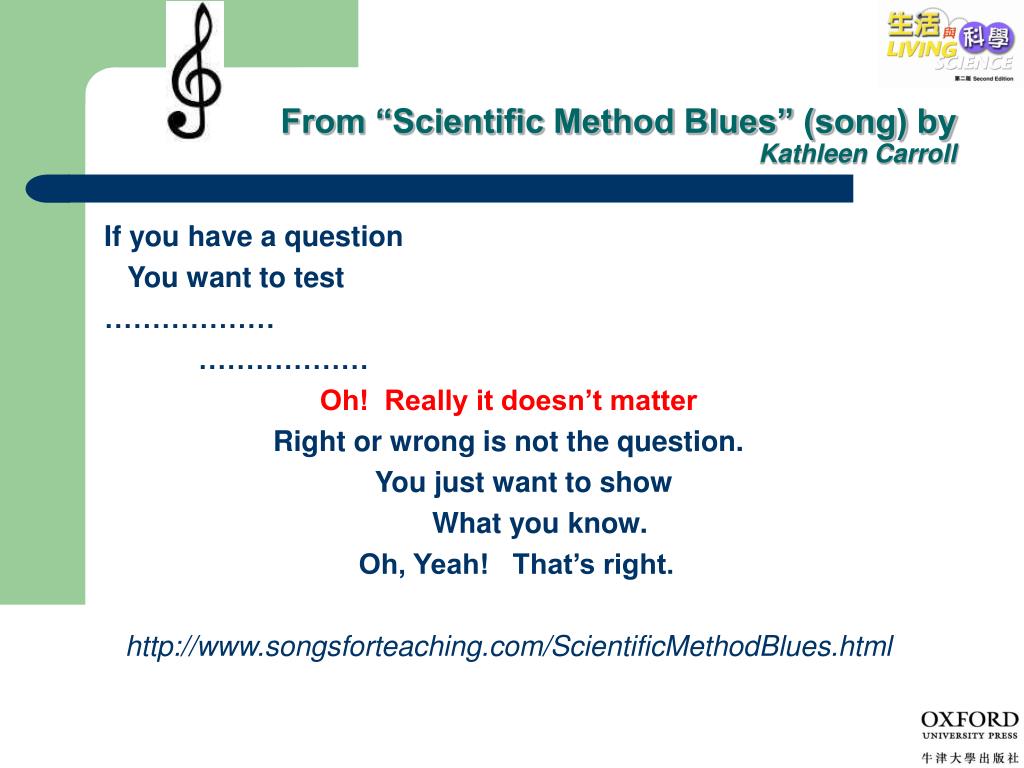 生活與科學 LIVING SCIENCE 第二版 Second Edition

From “Scientific Method Blues” (song) by Kathleen Carroll

If you have a question
You want to test
………………
………………
Oh! Really it doesn’t matter
Right or wrong is not the question.
You just want to show
What you know.
Oh, Yeah! That’s right.

http://www.songsforteaching.com/ScientificMethodBlues.html

OXFORD UNIVERSITY PRESS
牛津大學出版社